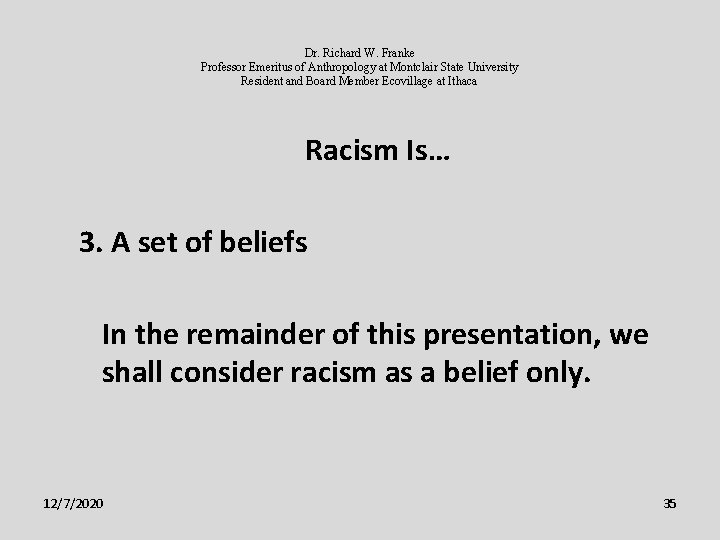 Dr. Richard W. Franke
Professor Emeritus of Anthropology at Montclair State University
Resident and Board Member Ecovillage at Ithaca

Racism Is…

3. A set of beliefs

In the remainder of this presentation, we shall consider racism as a belief only.

12/7/2020

35